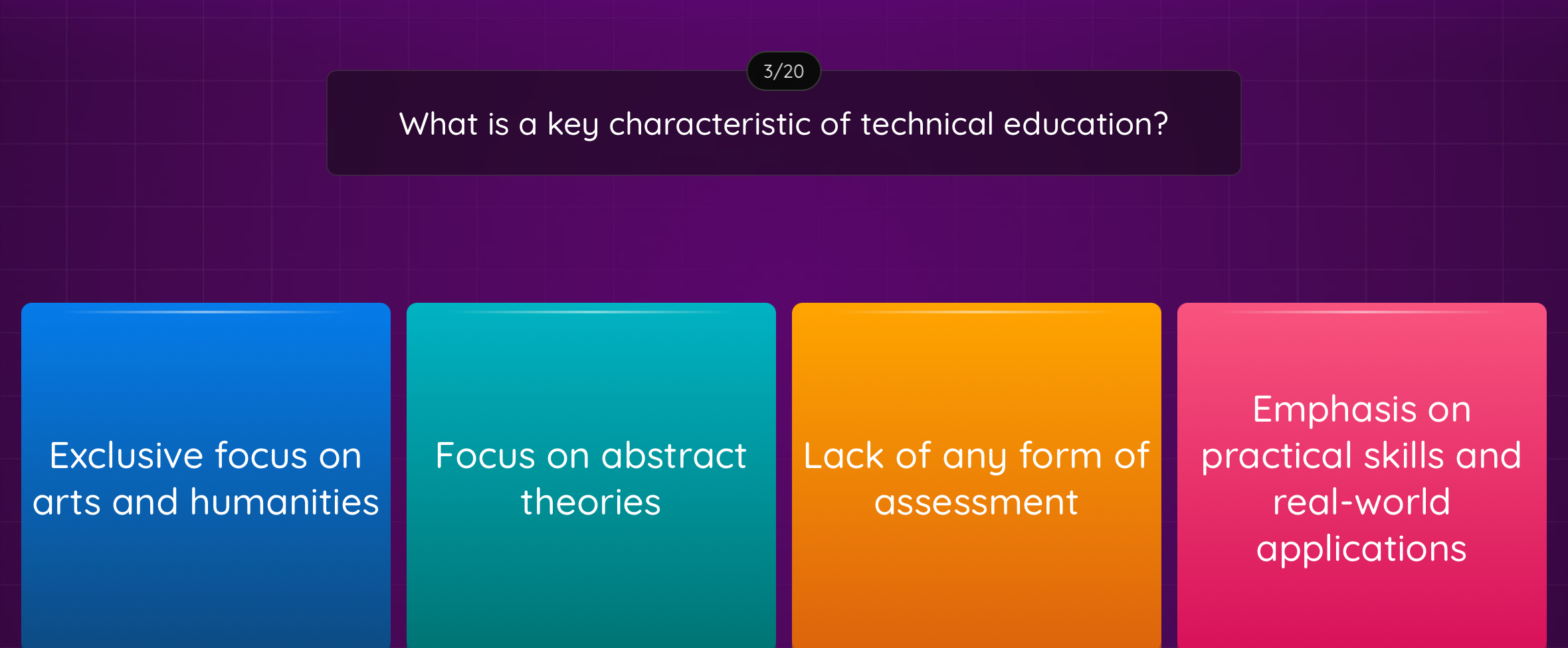 3/20

What is a key characteristic of technical education?

Exclusive focus on arts and humanities

Focus on abstract theories

Lack of any form of assessment

Emphasis on practical skills and real-world applications